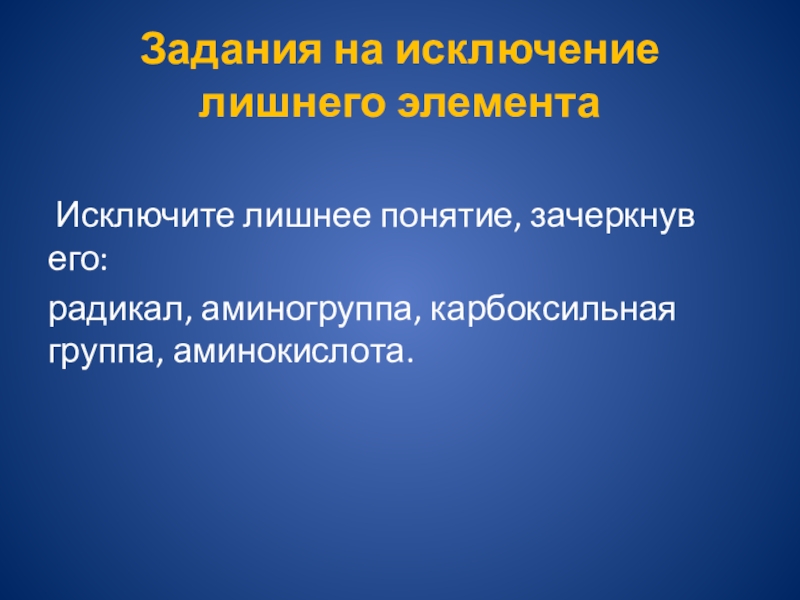 Задания на исключение лишнего элемента

Исключите лишнее понятие, зачеркнув его:

радикал, аминогруппа, карбоксильная группа, аминокислота.